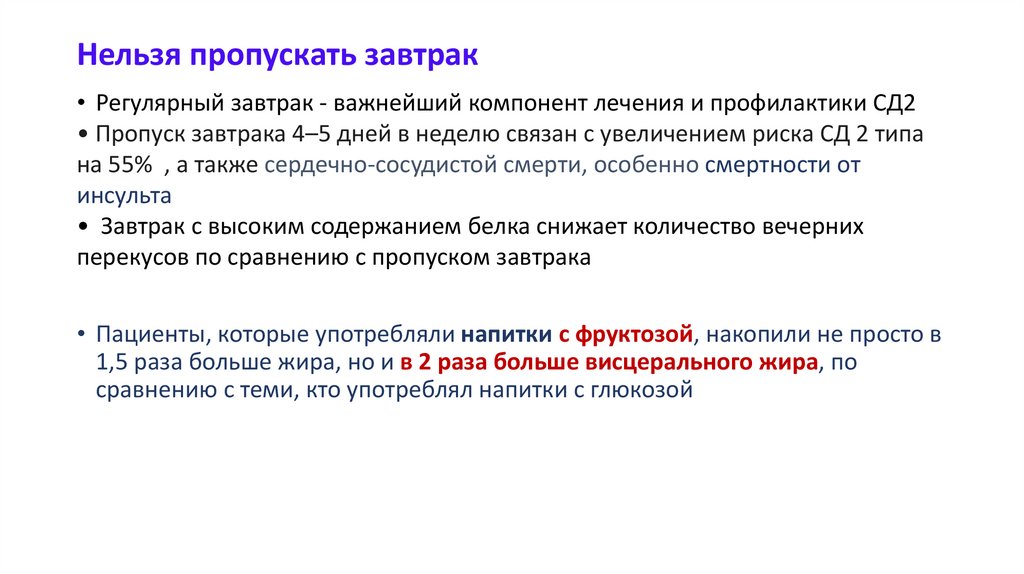 Нельзя пропускать завтрак

• Регулярный завтрак - важнейший компонент лечения и профилактики СД2
• Пропуск завтрака 4–5 дней в неделю связан с увеличением риска СД 2 типа на 55% , а также сердечно-сосудистой смерти, особенно смертности от инсульта
• Завтрак с высоким содержанием белка снижает количество вечерних перекусов по сравнению с пропуском завтрака

• Пациенты, которые употребляли напитки с фруктозой, накопили не просто в 1,5 раза больше жира, но и в 2 раза больше висцерального жира, по сравнению с теми, кто употреблял напитки с глюкозой